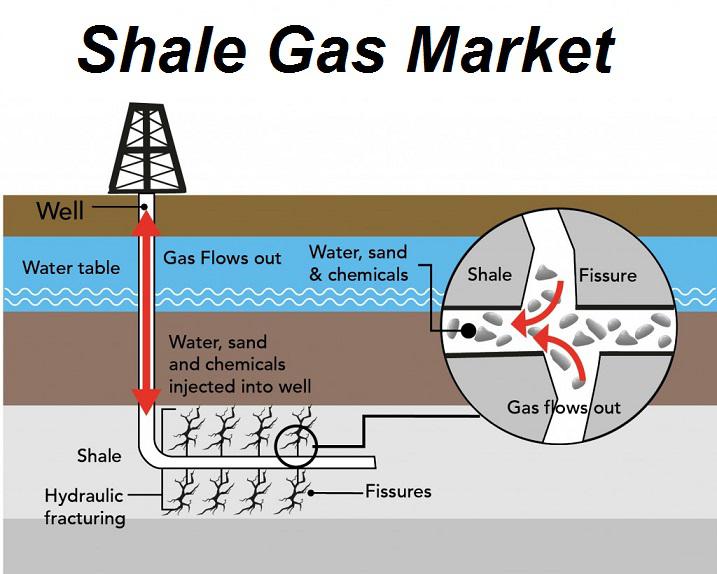 Shale Gas Market

Well

Water table

Gas Flows out

Water, sand & chemicals

Shale

Fissure

Water, sand and chemicals injected into well

Gas flows out

Shale

Hydraulic fracturing

Fissures